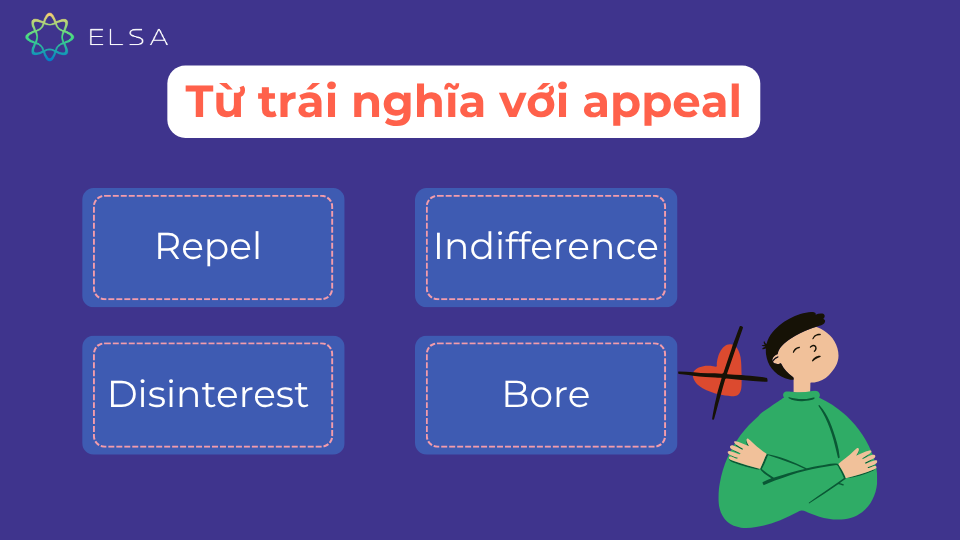 ELSA

Từ trái nghĩa với appeal

Repel

Indifference

Disinterest

Bore